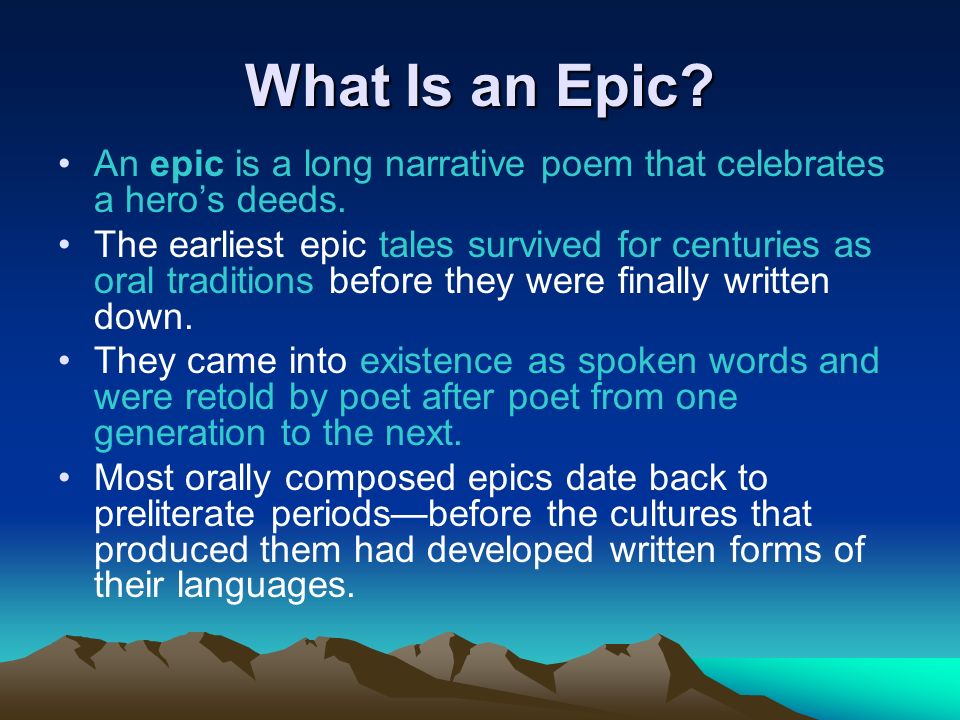 What Is an Epic?

• An epic is a long narrative poem that celebrates a hero's deeds.

• The earliest epic tales survived for centuries as oral traditions before they were finally written down.

• They came into existence as spoken words and were retold by poet after poet from one generation to the next.

• Most orally composed epics date back to preliterate periods—before the cultures that produced them had developed written forms of their languages.